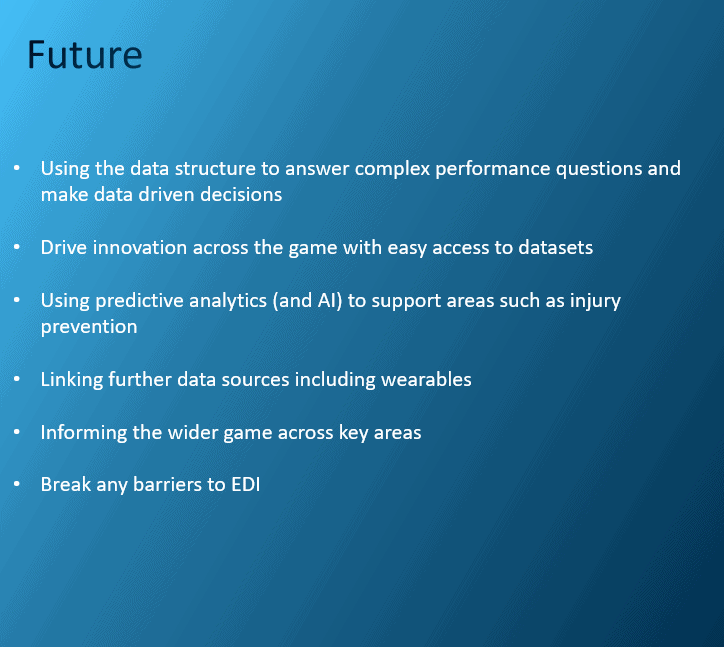 Future

• Using the data structure to answer complex performance questions and make data driven decisions

• Drive innovation across the game with easy access to datasets

• Using predictive analytics (and AI) to support areas such as injury prevention

• Linking further data sources including wearables

• Informing the wider game across key areas

• Break any barriers to EDI